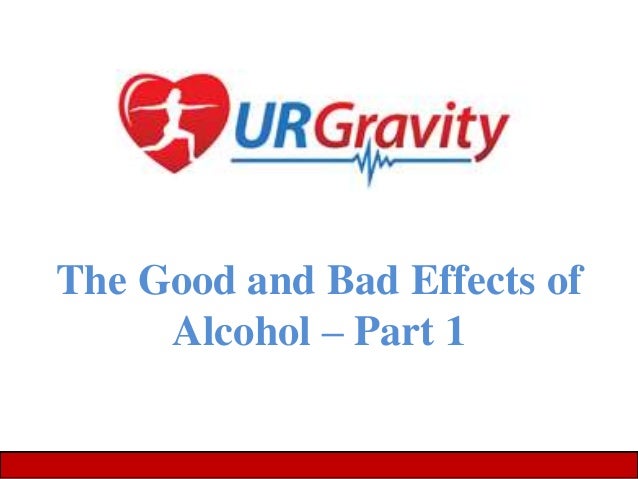 URGravity

The Good and Bad Effects of Alcohol – Part 1